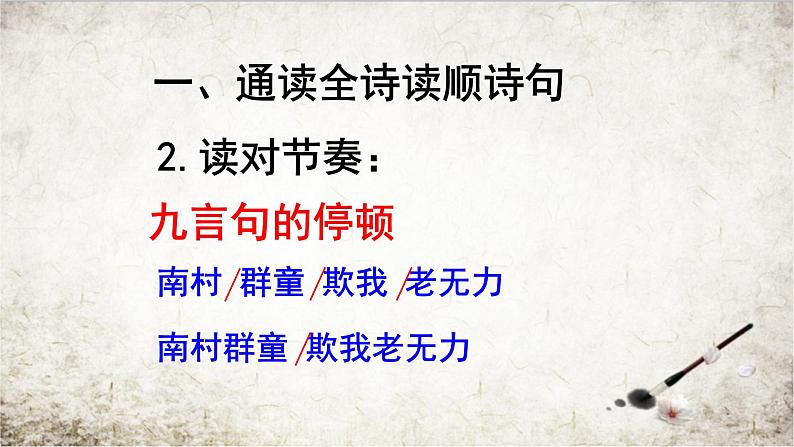 一、通读全诗读顺诗句

2. 读对节奏：

九言句的停顿

南村/群童/欺我/老无力

南村群童/欺我老无力